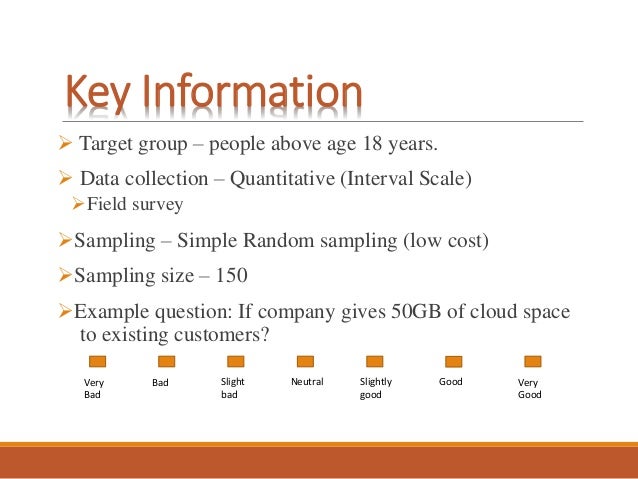 Key Information

➢ Target group – people above age 18 years.

➢ Data collection – Quantitative (Interval Scale)

➢ Field survey

➢ Sampling – Simple Random sampling (low cost)

➢ Sampling size – 150

➢ Example question: If company gives 50GB of cloud space to existing customers?

Very Bad

Bad

Slight bad

Neutral

Slightly good

Good

Very Good